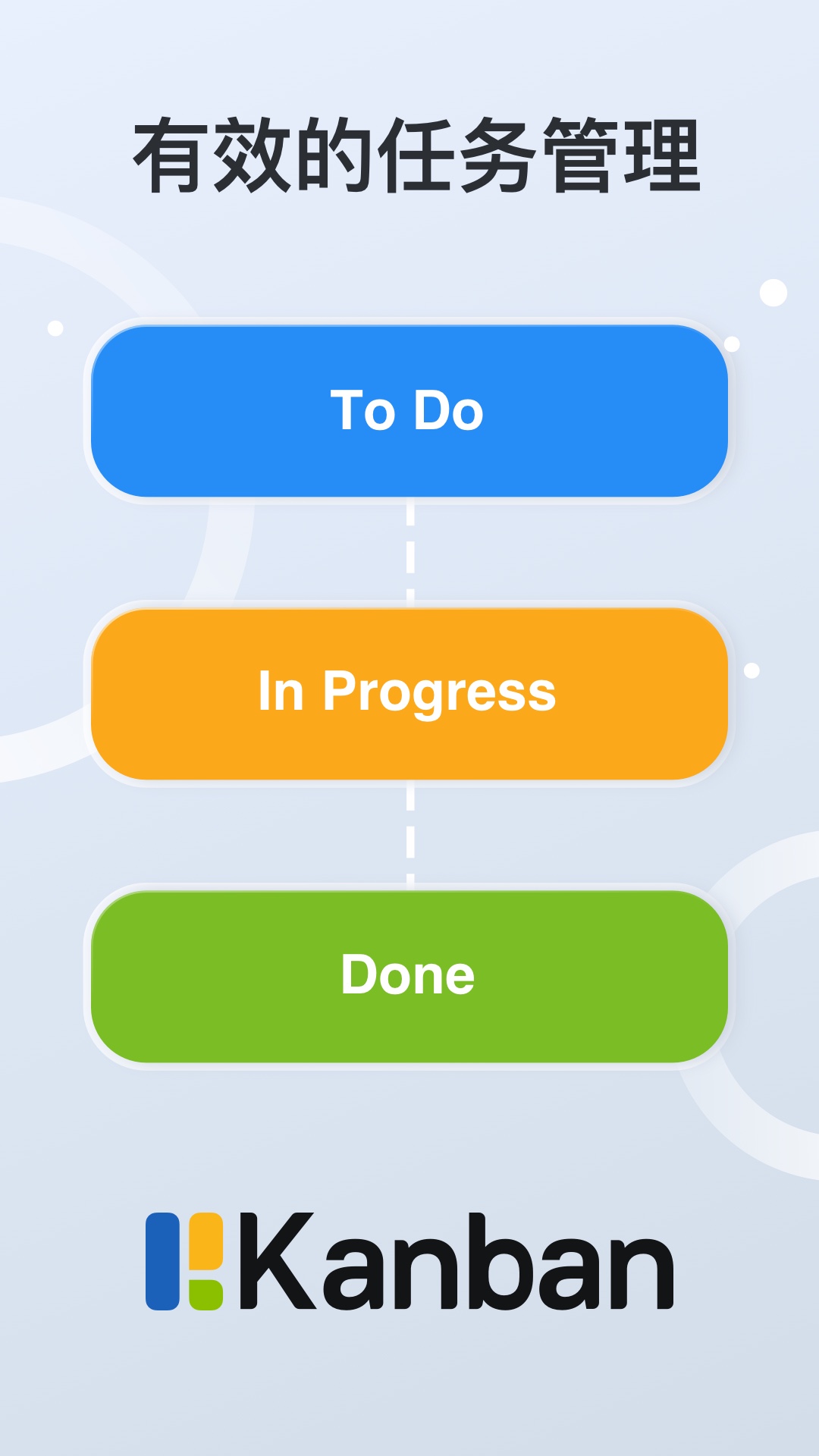 有效的任务管理

To Do

In Progress

Done

Kanban